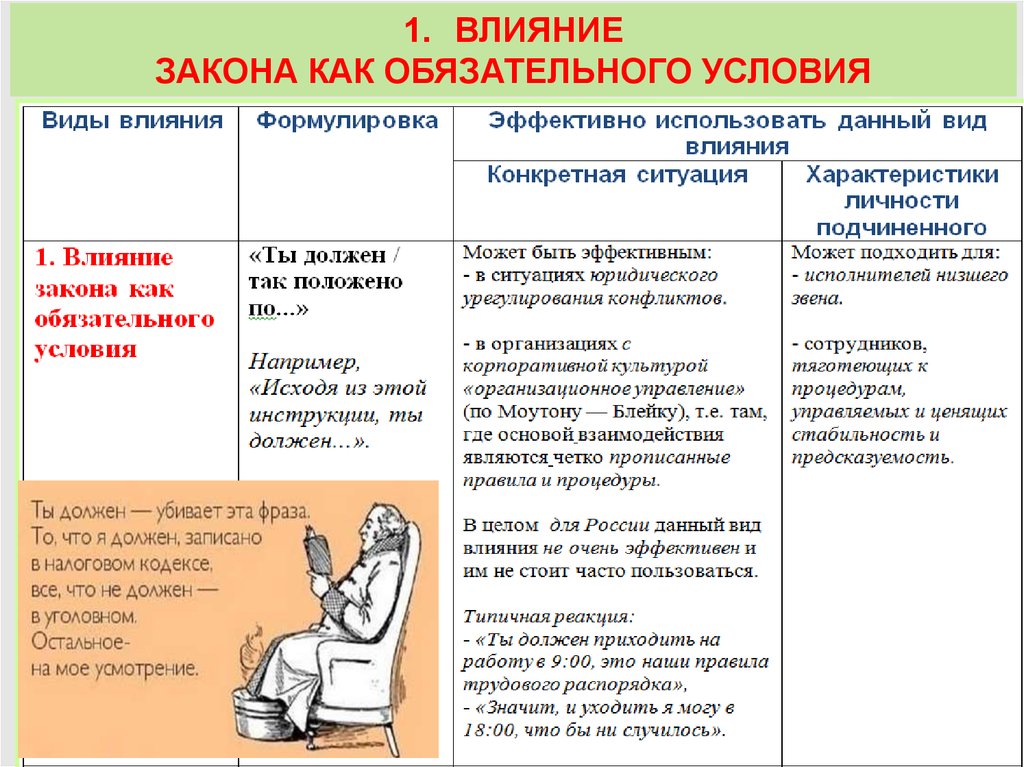 1. ВЛИЯНИЕ
ЗАКОНА КАК ОБЯЗАТЕЛЬНОГО УСЛОВИЯ

| Виды влияния | Формулировка | Эффективно использовать данный вид влияния: Конкретная ситуация | Эффективно использовать данный вид влияния: Характеристики личности подчиненного |
|---|---|---|---|
| 1. Влияние закона как обязательного условия | «Ты должен / так положено по...» Например, «Исходя из этой инструкции, ты должен...». | Может быть эффективным: - в ситуациях юридического урегулирования конфликтов. - в организациях с корпоративной культурой «организационное управление» (по Моутону — Блейку), т.е. там, где основой взаимодействия являются четко прописанные правила и процедуры. В целом для России данный вид влияния не очень эффективен и им не стоит часто пользоваться. Типичная реакция: - «Ты должен приходить на работу в 9:00, это наши правила трудового распорядка», - «Значит, и уходить я могу в 18:00, что бы ни случилось». | Может подходить для: - исполнителей низшего звена. - сотрудников, тяготеющих к процедурам, управляемых и ценящих стабильность и предсказуемость. |

Ты должен — убивает эта фраза. То, что я должен, записано в налоговом кодексе, все, что не должен — в уголовном. Остальное- на мое усмотрение.